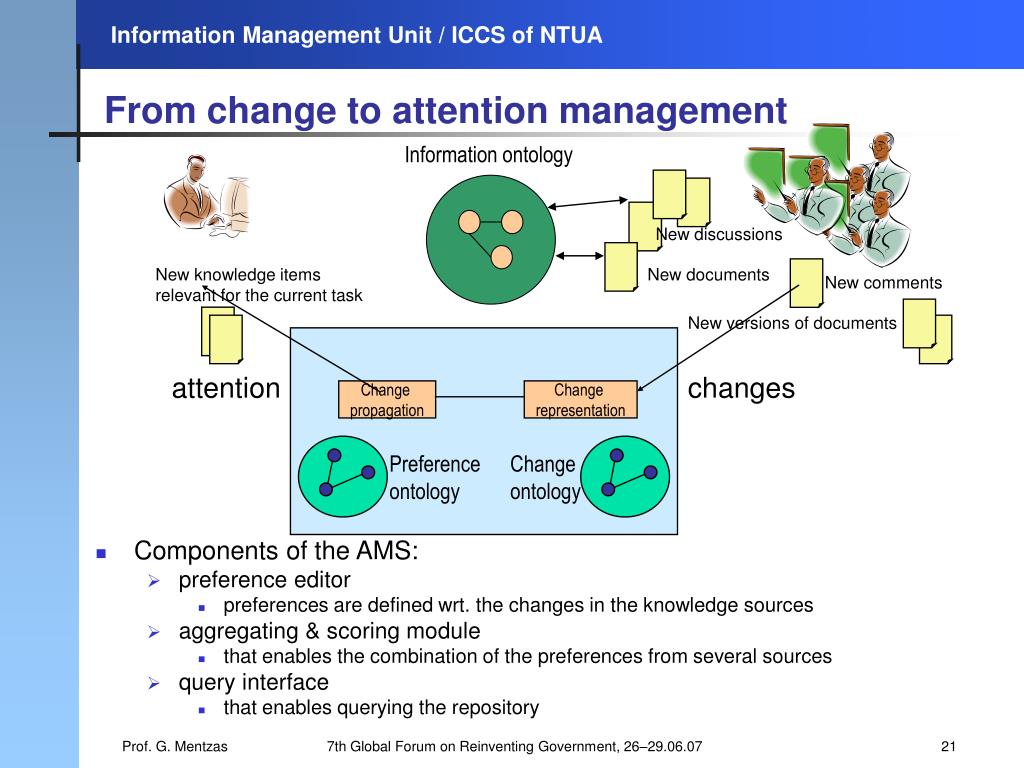 Information Management Unit / ICCS of NTUA

From change to attention management

Information ontology

New discussions

New documents

New comments

New versions of documents

New knowledge items relevant for the current task

attention

Change propagation

Change representation

changes

Preference ontology

Change ontology

- Components of the AMS:
  - preference editor
    - preferences are defined wrt. the changes in the knowledge sources
  - aggregating & scoring module
    - that enables the combination of the preferences from several sources
  - query interface
    - that enables querying the repository

Prof. G. Mentzas

7th Global Forum on Reinventing Government, 26–29.06.07

21